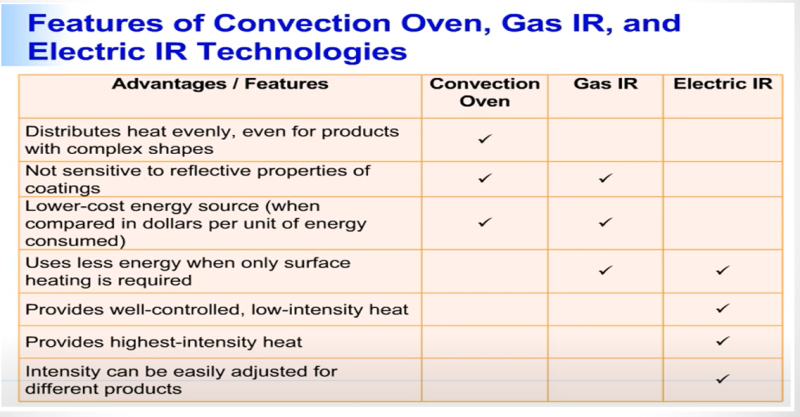 Features of Convection Oven, Gas IR, and Electric IR Technologies

| Advantages / Features | Convection Oven | Gas IR | Electric IR |
|---|---|---|---|
| Distributes heat evenly, even for products with complex shapes | ✓ | | |
| Not sensitive to reflective properties of coatings | ✓ | ✓ | |
| Lower-cost energy source (when compared in dollars per unit of energy consumed) | ✓ | ✓ | |
| Uses less energy when only surface heating is required | | ✓ | ✓ |
| Provides well-controlled, low-intensity heat | | | ✓ |
| Provides highest-intensity heat | | | ✓ |
| Intensity can be easily adjusted for different products | | | ✓ |